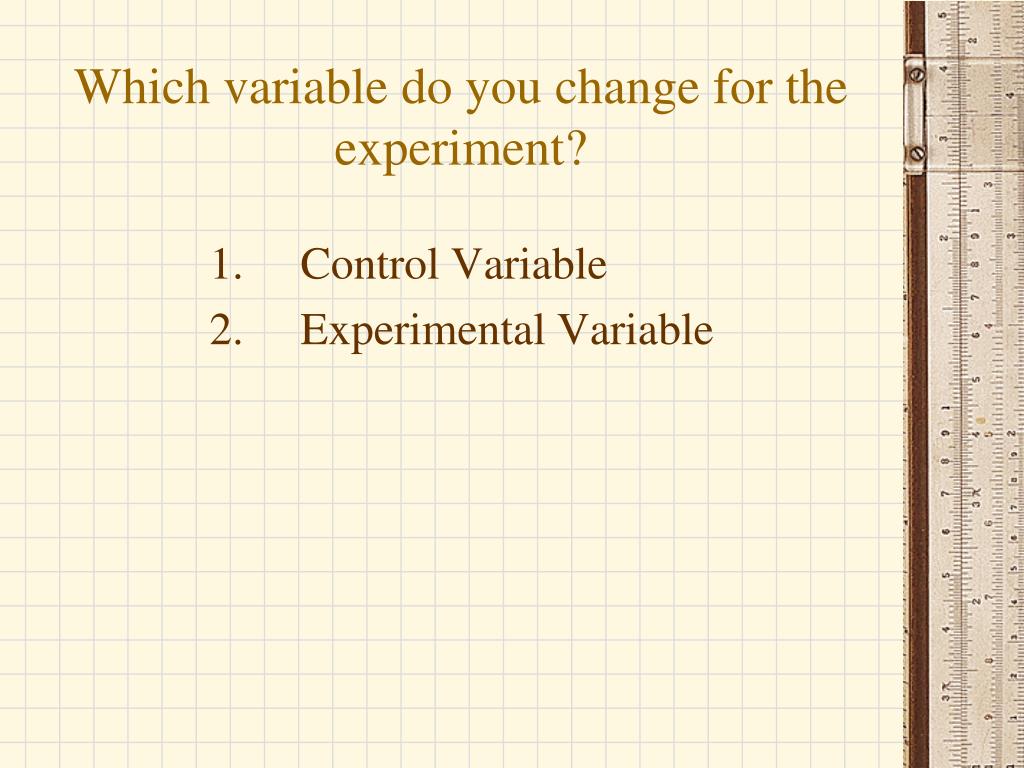 Which variable do you change for the experiment?

1. Control Variable
2. Experimental Variable